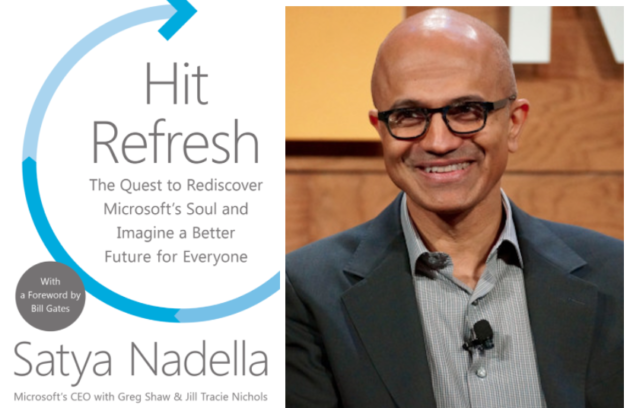 Hit Refresh

The Quest to Rediscover Microsoft's Soul and Imagine a Better Future for Everyone

With a Foreword by Bill Gates

Satya Nadella

Microsoft's CEO with Greg Shaw & Jill Tracie Nichols